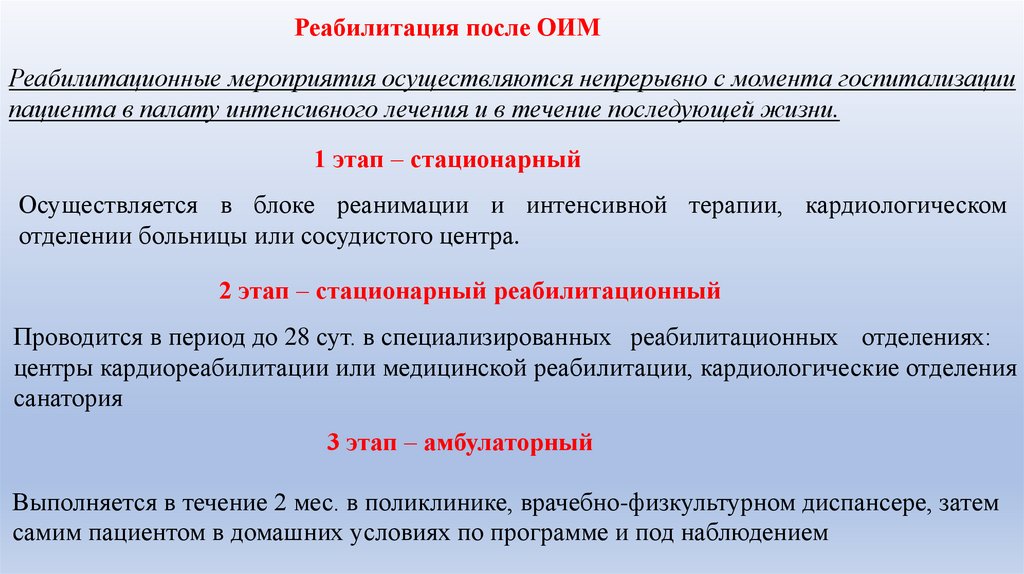 Реабилитация после ОИМ

Реабилитационные мероприятия осуществляются непрерывно с момента госпитализации пациента в палату интенсивного лечения и в течение последующей жизни.

1 этап – стационарный

Осуществляется в блоке реанимации и интенсивной терапии, кардиологическом отделении больницы или сосудистого центра.

2 этап – стационарный реабилитационный

Проводится в период до 28 сут. в специализированных реабилитационных отделениях: центры кардиореабилитации или медицинской реабилитации, кардиологические отделения санатория

3 этап – амбулаторный

Выполняется в течение 2 мес. в поликлинике, врачебно-физкультурном диспансере, затем самим пациентом в домашних условиях по программе и под наблюдением